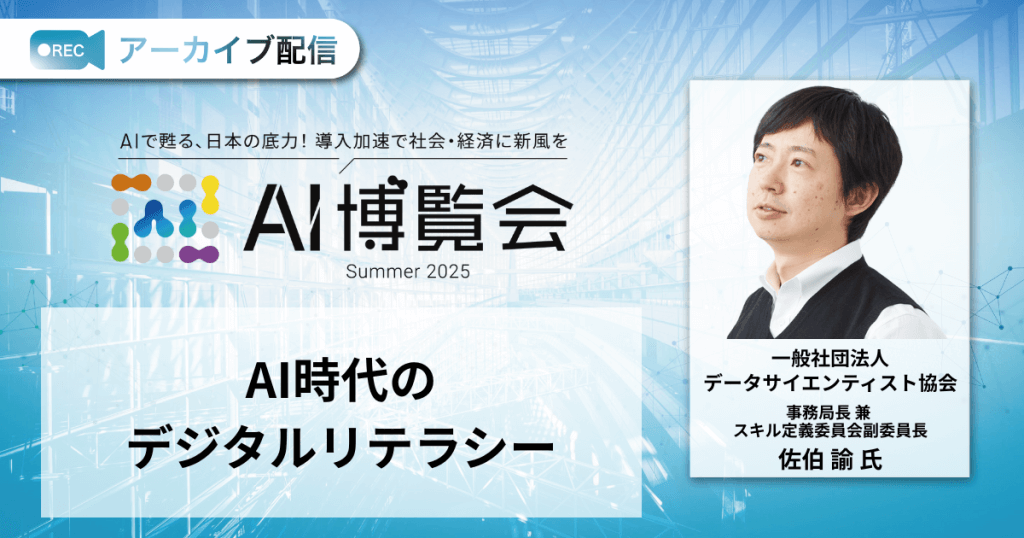 ●REC アーカイブ配信

AIで甦る、日本の底力！導入加速で社会・経済に新風を

AI博覧会

Summer 2025

AI時代の
デジタルリテラシー

一般社団法人
データサイエンティスト協会

事務局長 兼
スキル定義委員会副委員長

佐伯 諭 氏